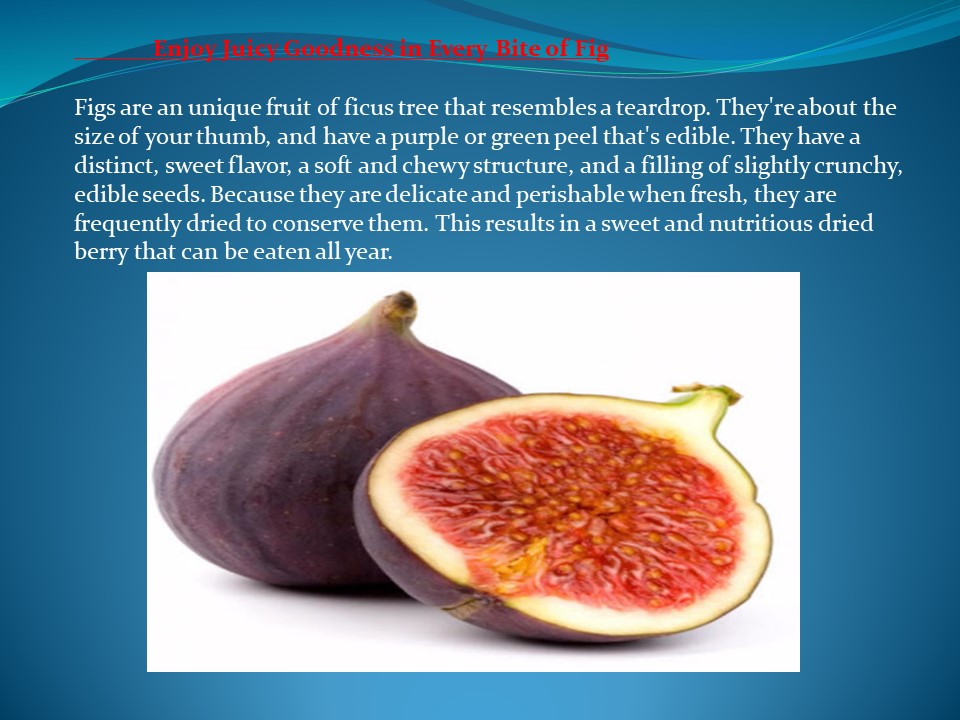 Enjoy Juicy Goodness in Every Bite of Fig

Figs are an unique fruit of ficus tree that resembles a teardrop. They're about the size of your thumb, and have a purple or green peel that's edible. They have a distinct, sweet flavor, a soft and chewy structure, and a filling of slightly crunchy, edible seeds. Because they are delicate and perishable when fresh, they are frequently dried to conserve them. This results in a sweet and nutritious dried berry that can be eaten all year.